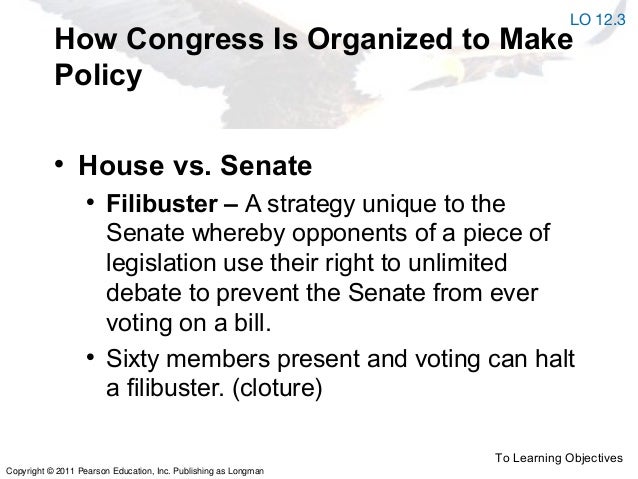 LO 12.3

How Congress Is Organized to Make Policy

• House vs. Senate
• Filibuster – A strategy unique to the Senate whereby opponents of a piece of legislation use their right to unlimited debate to prevent the Senate from ever voting on a bill.
• Sixty members present and voting can halt a filibuster. (cloture)

To Learning Objectives

Copyright © 2011 Pearson Education, Inc. Publishing as Longman